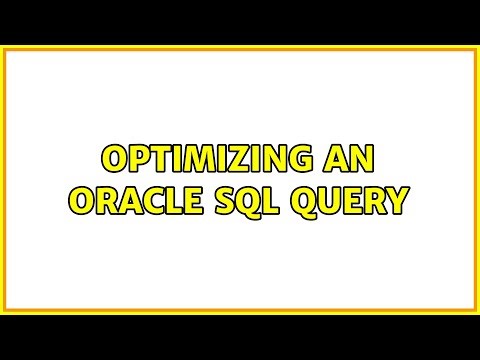 OPTIMIZING AN ORACLE SQL QUERY